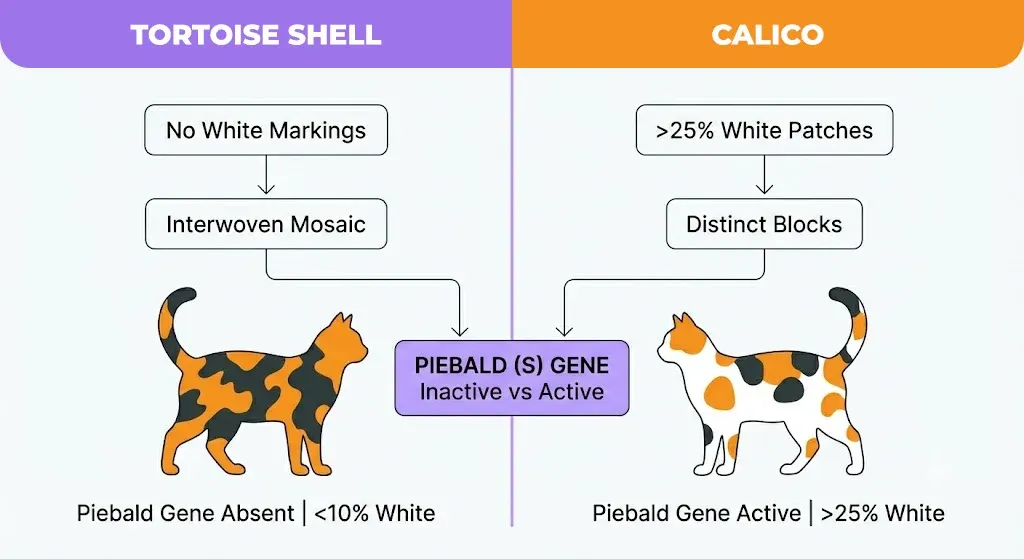 TORTOISE SHELL

No White Markings

Interwoven Mosaic

Piebald Gene Absent | <10% White

CALICO

>25% White Patches

Distinct Blocks

Piebald Gene Active | >25% White

PIEBALD (S) GENE
Inactive vs Active